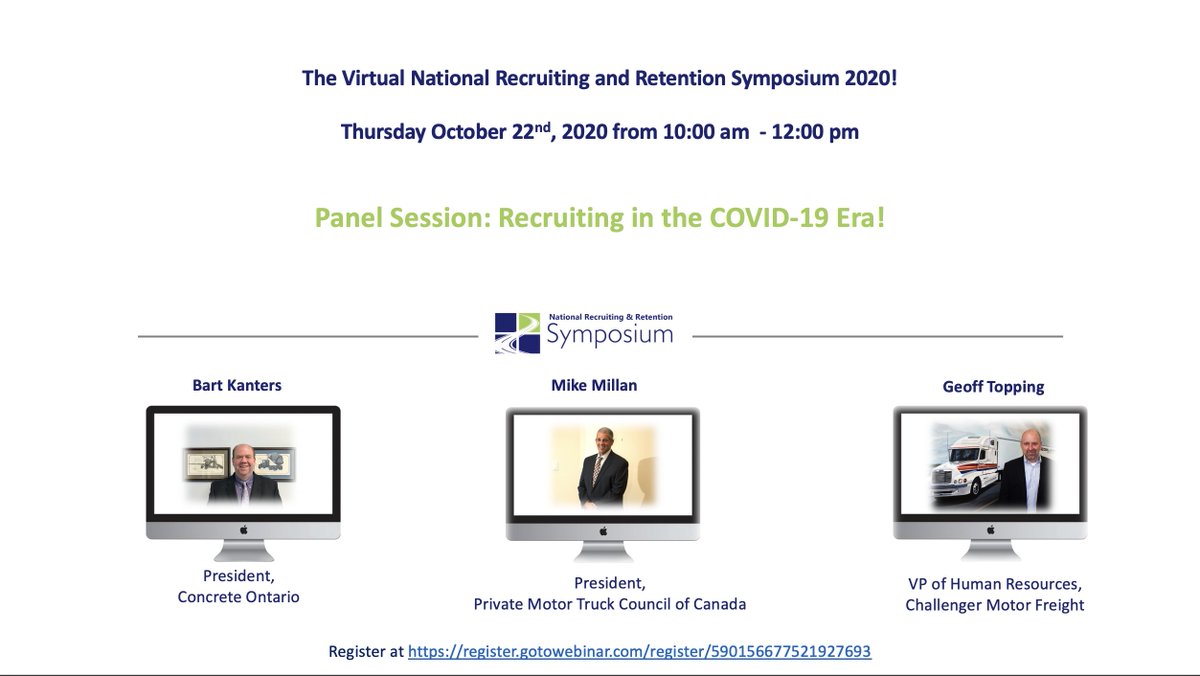 The Virtual National Recruiting and Retention Symposium 2020!

Thursday October 22$^{nd}$, 2020 from 10:00 am - 12:00 pm

Panel Session: Recruiting in the COVID-19 Era!

National Recruiting & Retention Symposium

Bart Kanters

President, Concrete Ontario

Mike Millan

President, Private Motor Truck Council of Canada

Geoff Topping

VP of Human Resources, Challenger Motor Freight

Register at https://register.gotowebinar.com/register/590156677521927693